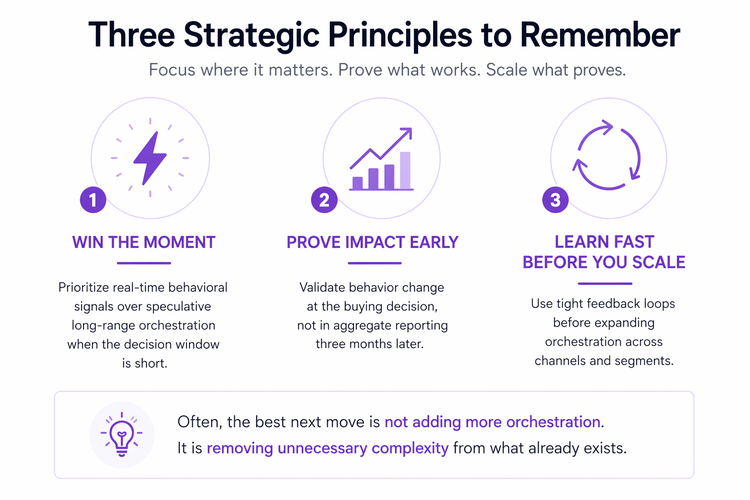 Three Strategic Principles to Remember

Focus where it matters. Prove what works. Scale what proves.

1

WIN THE MOMENT

Prioritize real-time behavioral signals over speculative long-range orchestration when the decision window is short.

2

PROVE IMPACT EARLY

Validate behavior change at the buying decision, not in aggregate reporting three months later.

3

LEARN FAST BEFORE YOU SCALE

Use tight feedback loops before expanding orchestration across channels and segments.

Often, the best next move is not adding more orchestration. It is removing unnecessary complexity from what already exists.